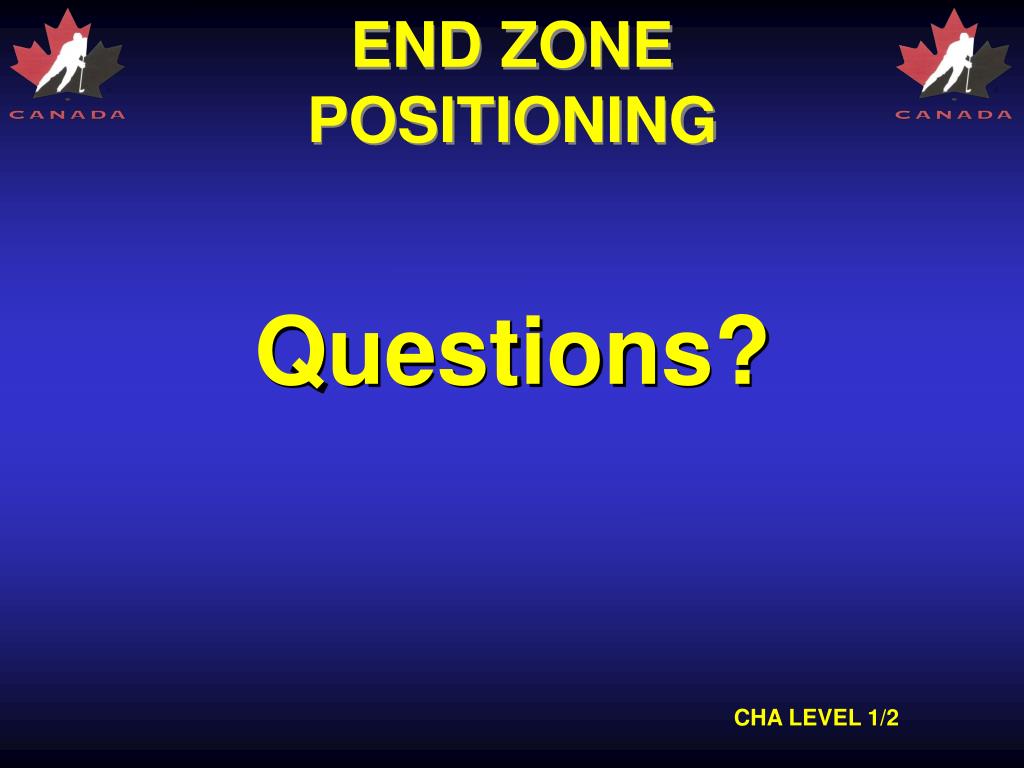 CANADA

END ZONE POSITIONING

CANADA

Questions?

CHA LEVEL 1/2